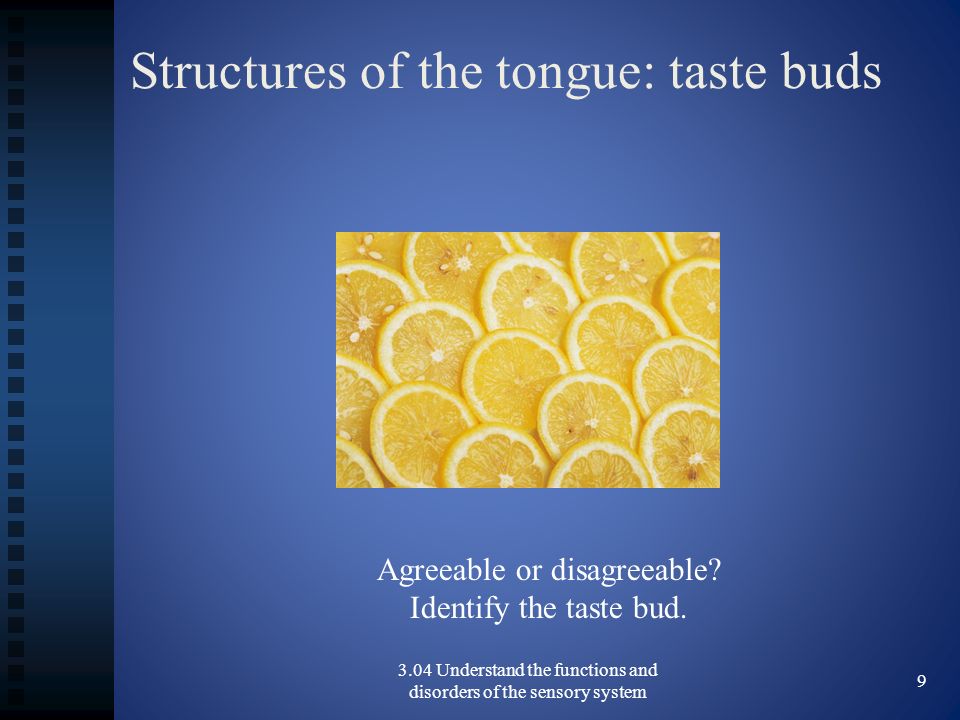 Structures of the tongue: taste buds

Agreeable or disagreeable?
Identify the taste bud.

3.04 Understand the functions and disorders of the sensory system

9